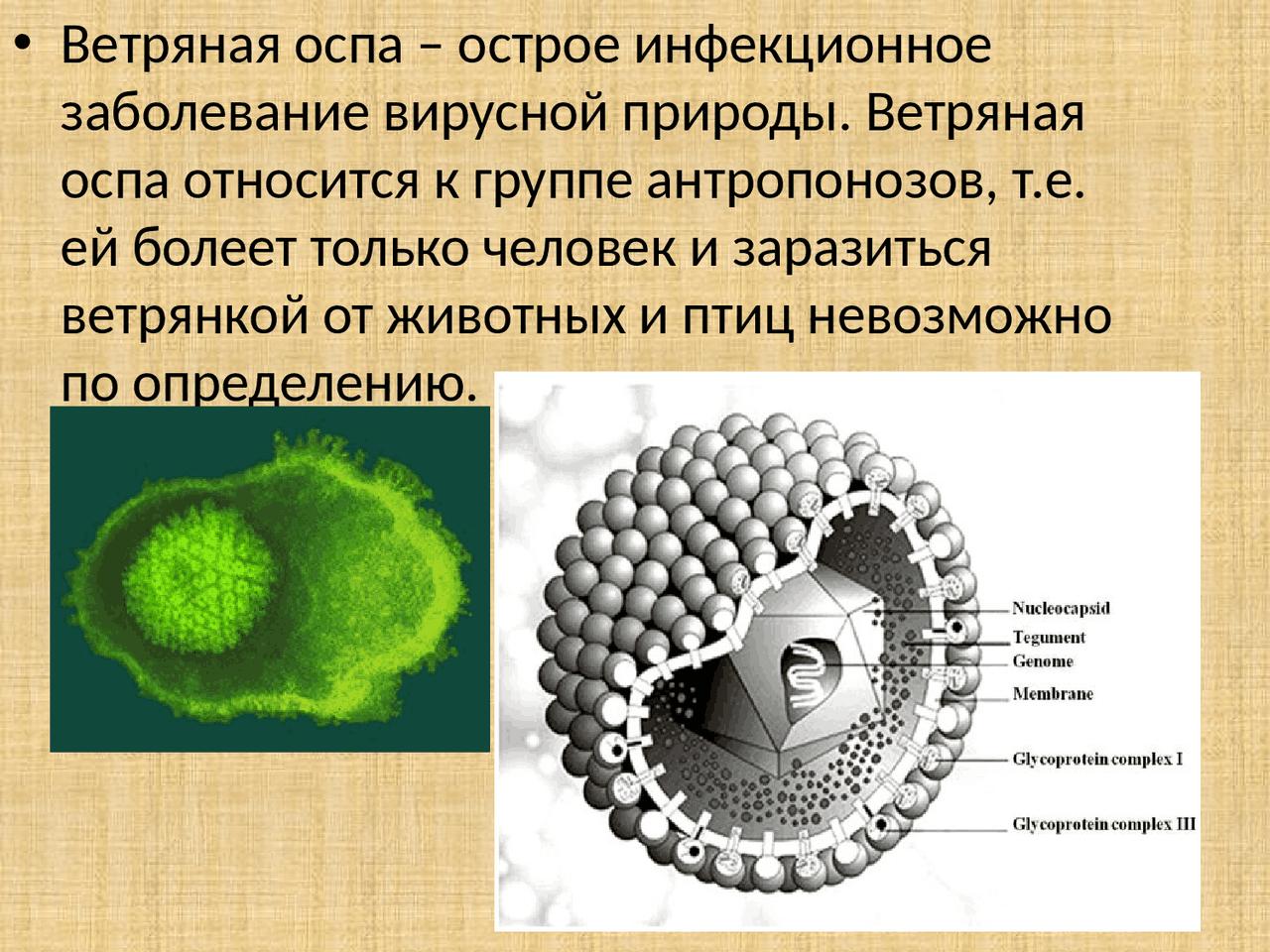 • Ветряная оспа – острое инфекционное заболевание вирусной природы. Ветряная оспа относится к группе антропонозов, т.е. ей болеет только человек и заразиться ветрянкой от животных и птиц невозможно по определению.

Nucleocapsid
Tegument
Genome
Membrane
Glycoprotein complex I
Glycoprotein complex III